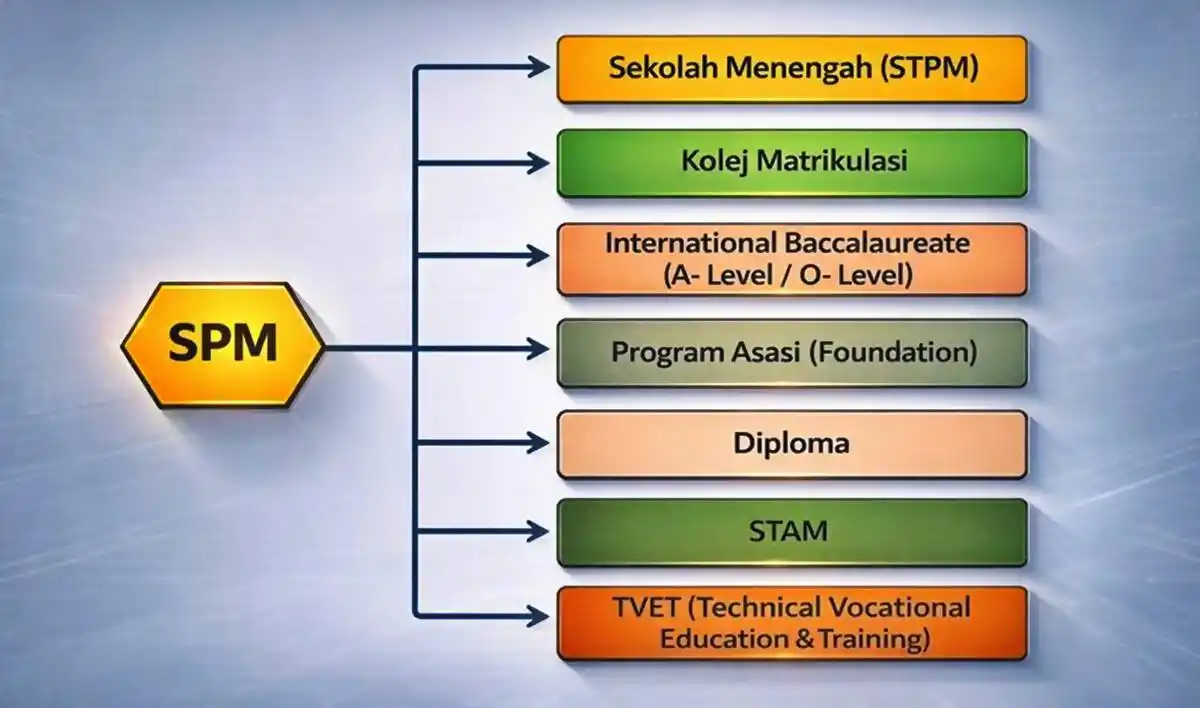 SPM

Sekolah Menengah (STPM)

Kolej Matrikulasi

International Baccalaureate (A- Level / O- Level)

Program Asasi (Foundation)

Diploma

STAM

TVET (Technical Vocational Education & Training)